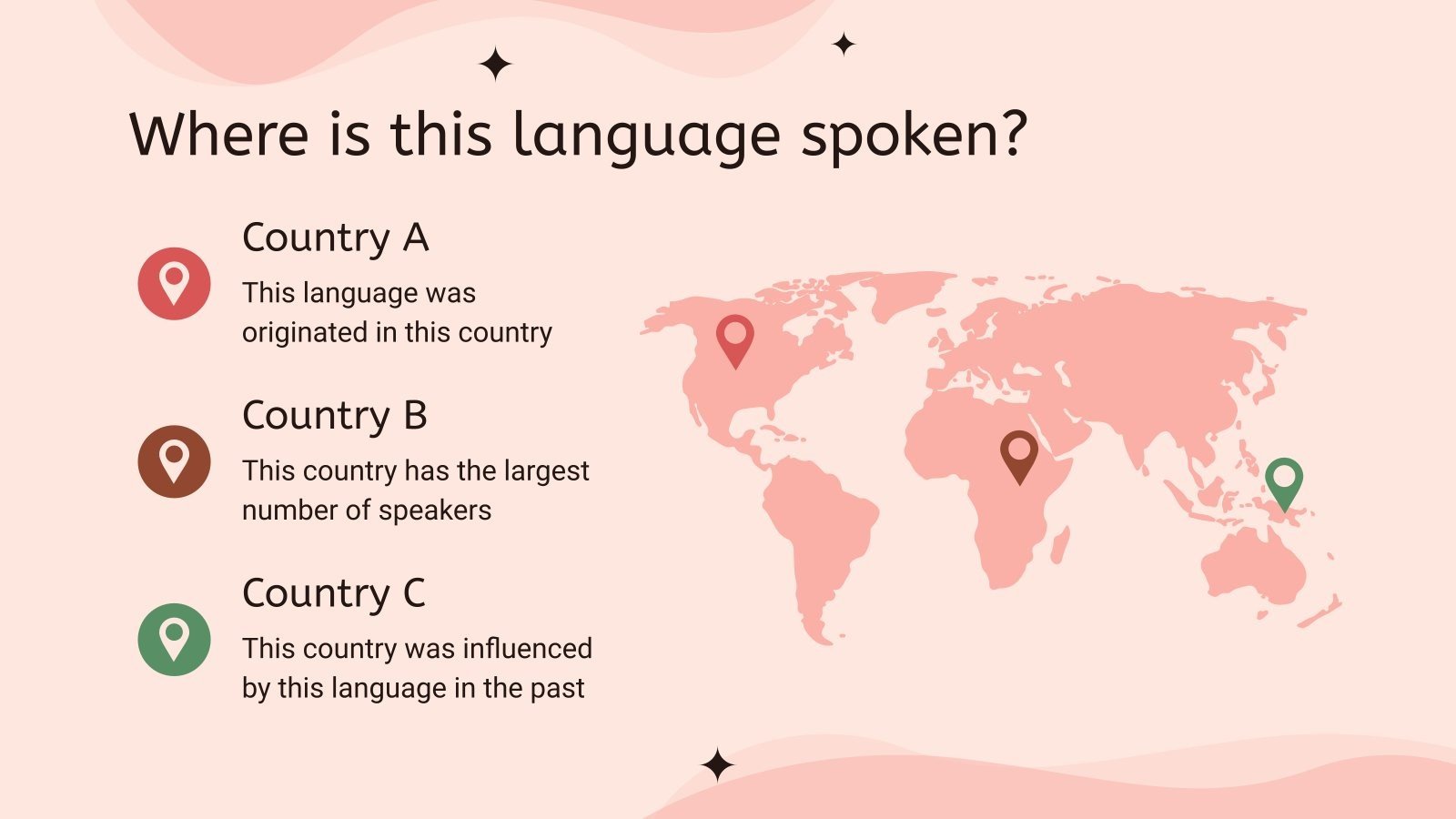 Where is this language spoken?

Country A

This language was originated in this country

Country B

This country has the largest number of speakers

Country C

This country was influenced by this language in the past